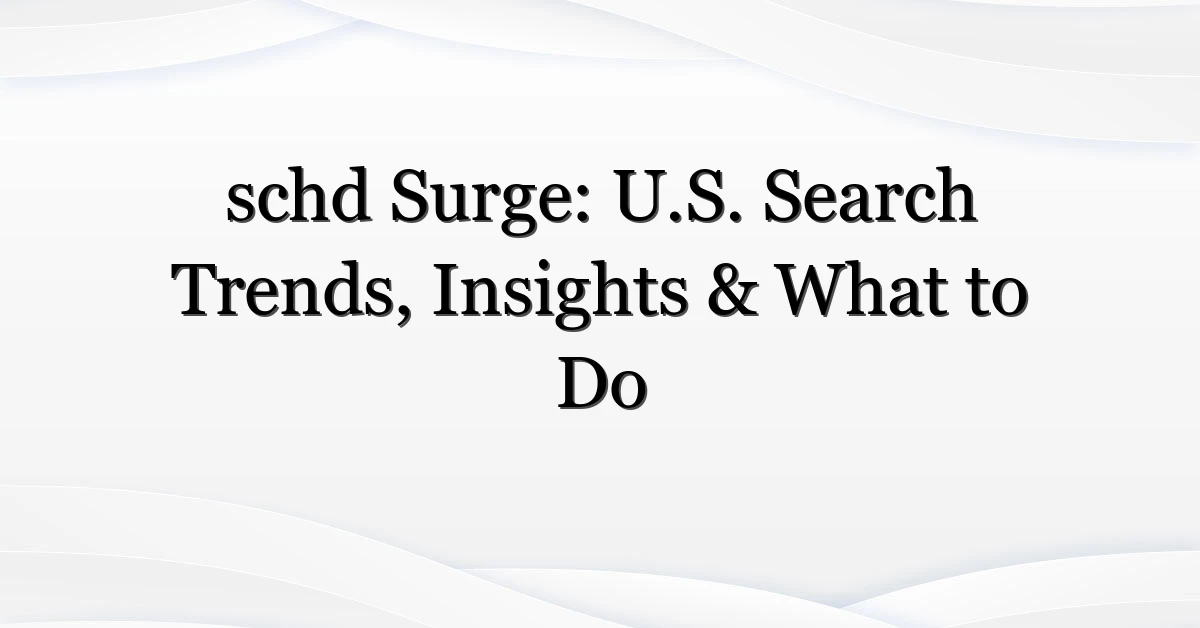 schd Surge: U.S. Search Trends, Insights & What to Do